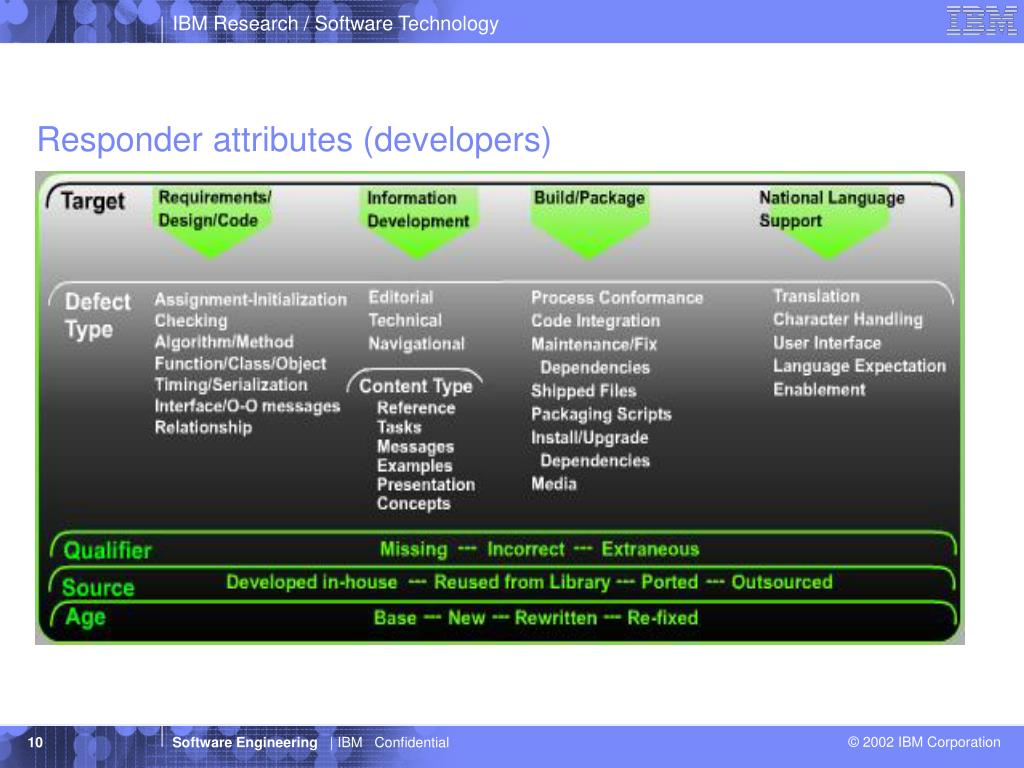 IBM Research / Software Technology

IBM

Responder attributes (developers)

Target

Requirements/ Design/Code

Information Development

Build/Package

National Language Support

Defect Type

Assignment-Initialization
Checking
Algorithm/Method
Function/Class/Object
Timing/Serialization
Interface/O-O messages
Relationship

Editorial
Technical
Navigational

Content Type
Reference
Tasks
Messages
Examples
Presentation
Concepts

Process Conformance
Code Integration
Maintenance/Fix Dependencies
Shipped Files
Packaging Scripts
Install/Upgrade Dependencies
Media

Translation
Character Handling
User Interface
Language Expectation
Enablement

Qualifier

Missing --- Incorrect --- Extraneous

Source

Developed in-house --- Reused from Library --- Ported --- Outsourced

Age

Base --- New --- Rewritten --- Re-fixed

10

Software Engineering | IBM Confidential

© 2002 IBM Corporation